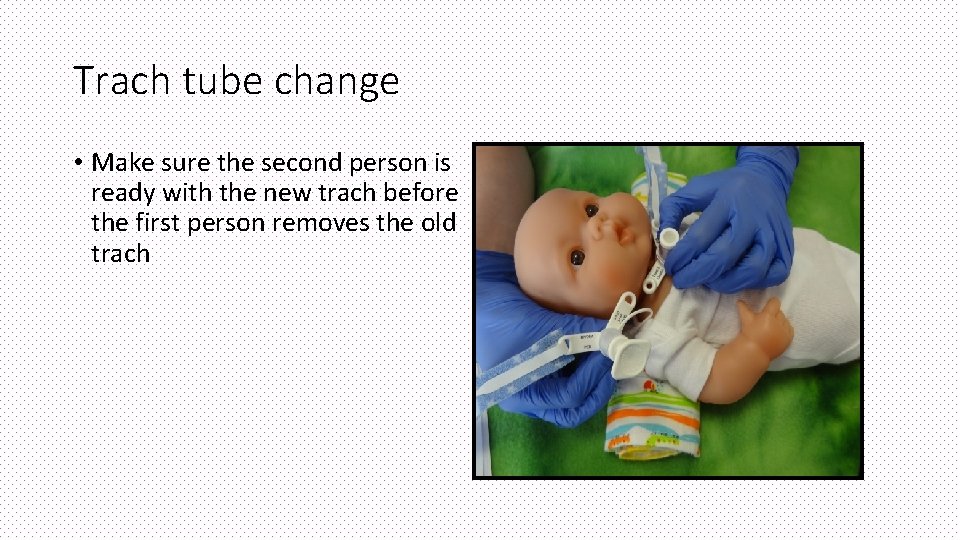 Trach tube change

• Make sure the second person is ready with the new trach before the first person removes the old trach